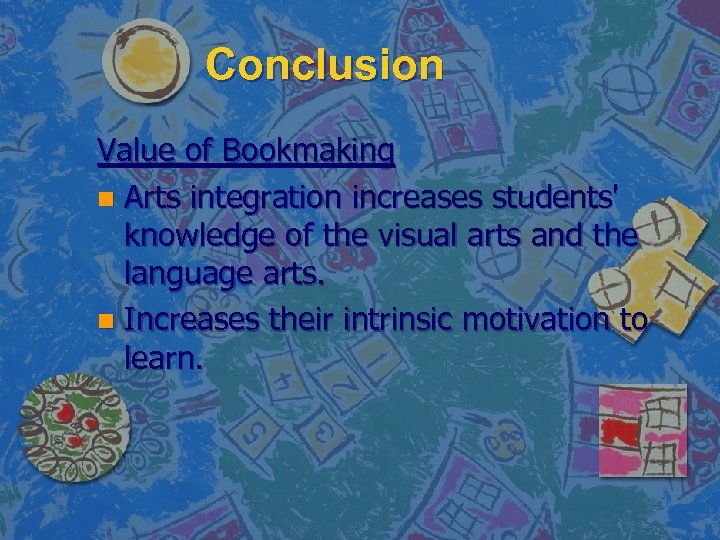 Conclusion

Value of Bookmaking

Arts integration increases students' knowledge of the visual arts and the language arts.

Increases their intrinsic motivation to learn.